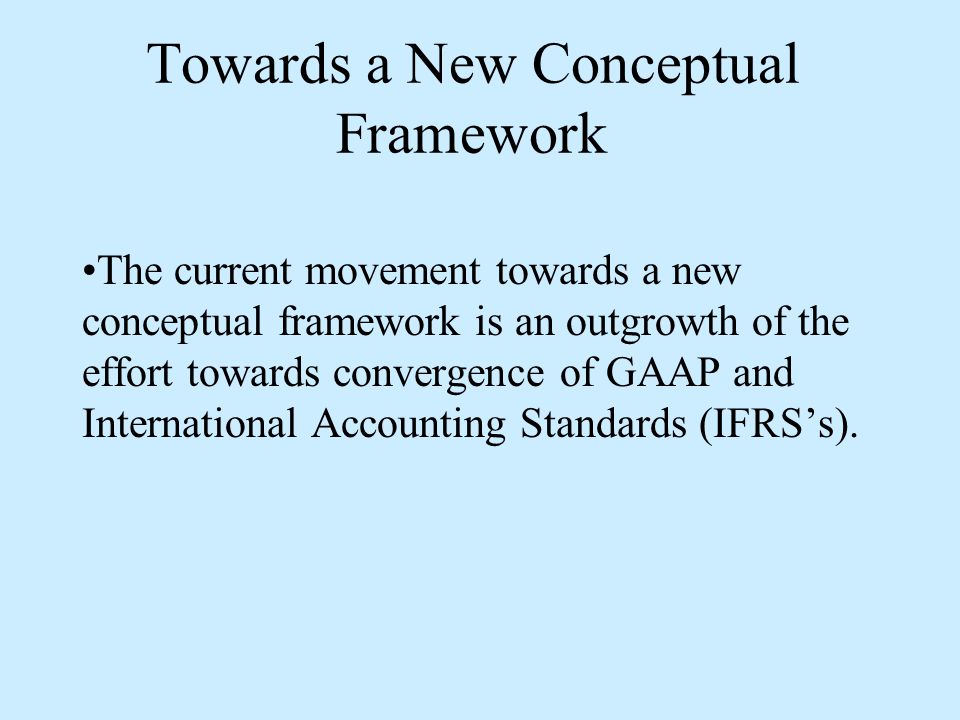 Towards a New Conceptual Framework

•The current movement towards a new conceptual framework is an outgrowth of the effort towards convergence of GAAP and International Accounting Standards (IFRS’s).